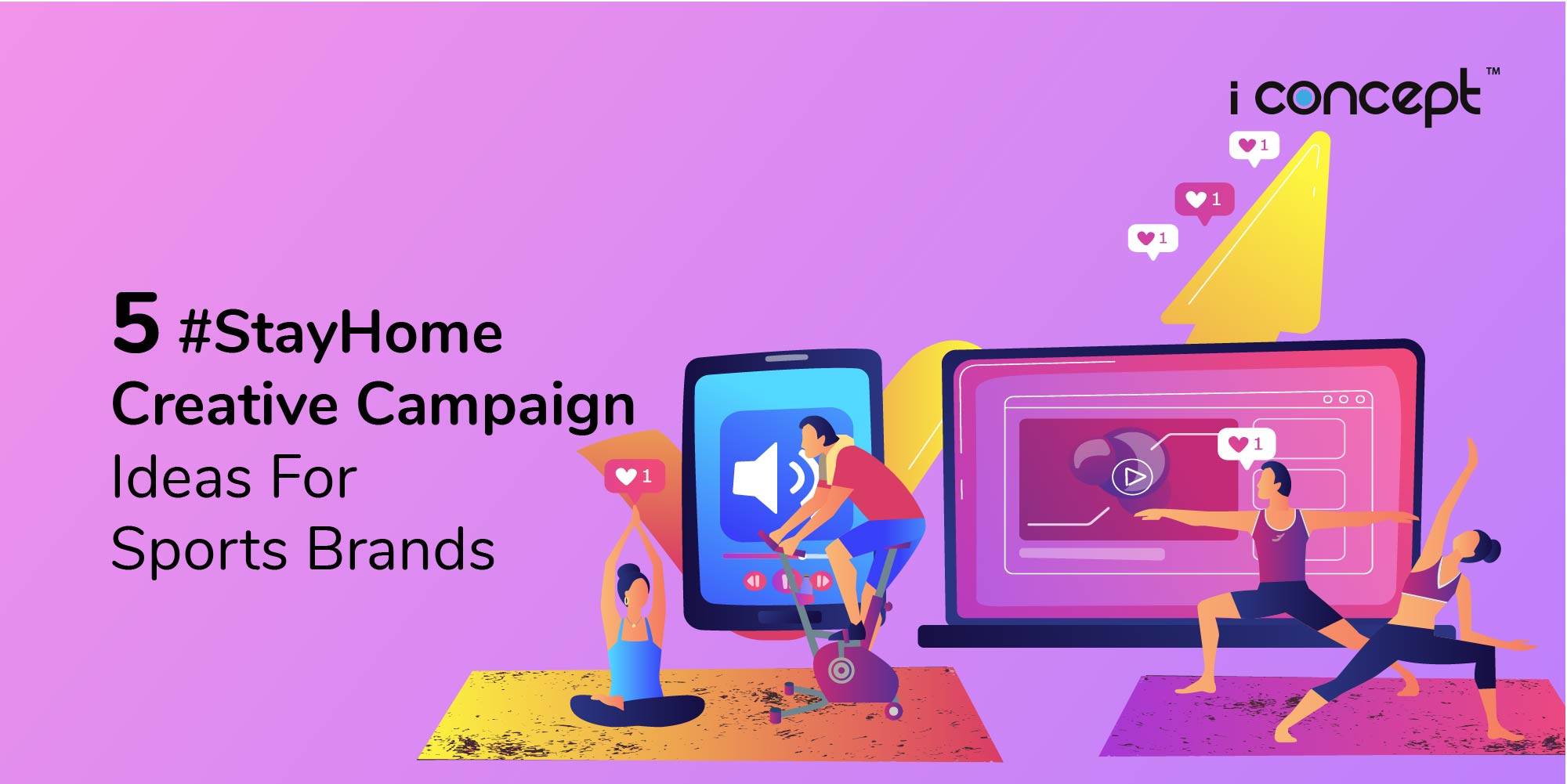 i concept™

1

1

1

5 #StayHome
Creative Campaign
Ideas For
Sports Brands

1

1